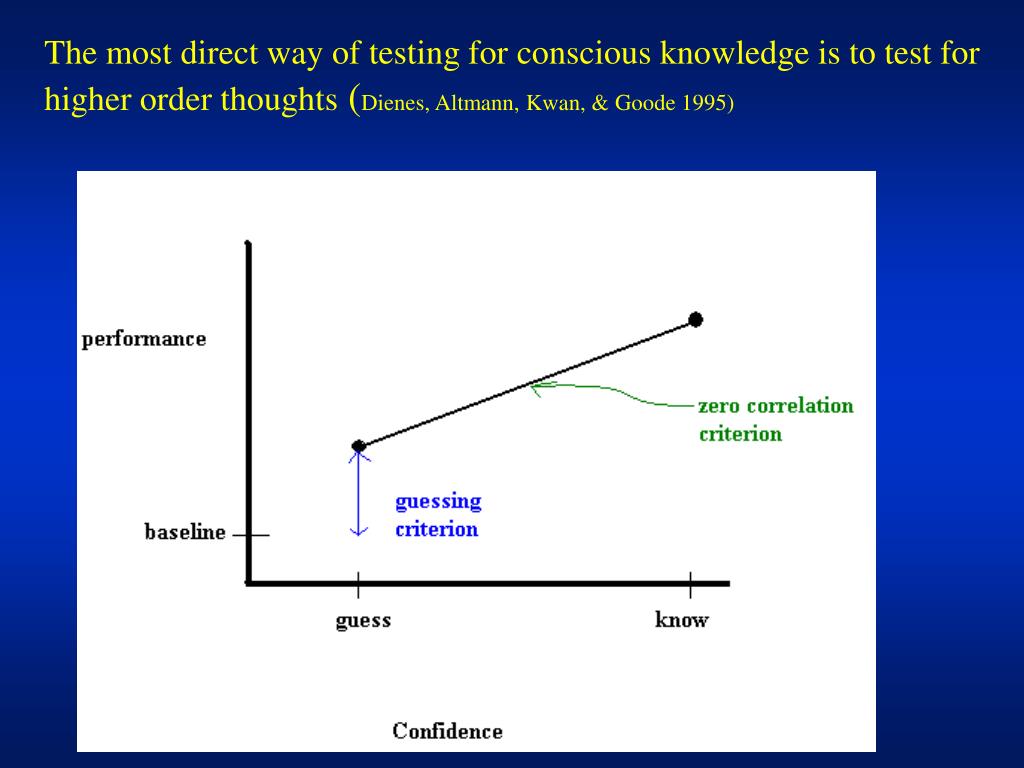 The most direct way of testing for conscious knowledge is to test for higher order thoughts (Dienes, Altmann, Kwan, & Goode 1995)

performance

zero correlation criterion

guessing criterion

baseline

guess

know

Confidence